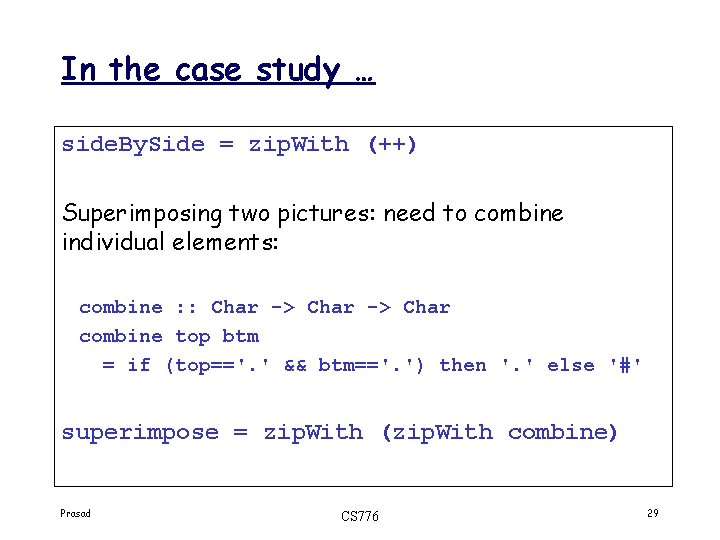 In the case study …

sideBySide = zipWith (++)

Superimposing two pictures: need to combine individual elements:

combine :: Char -> Char -> Char
combine top btm
= if (top=='.' && btm=='.') then '.' else '#'

superimpose = zipWith (zipWith combine)

Prasad

CS776

29